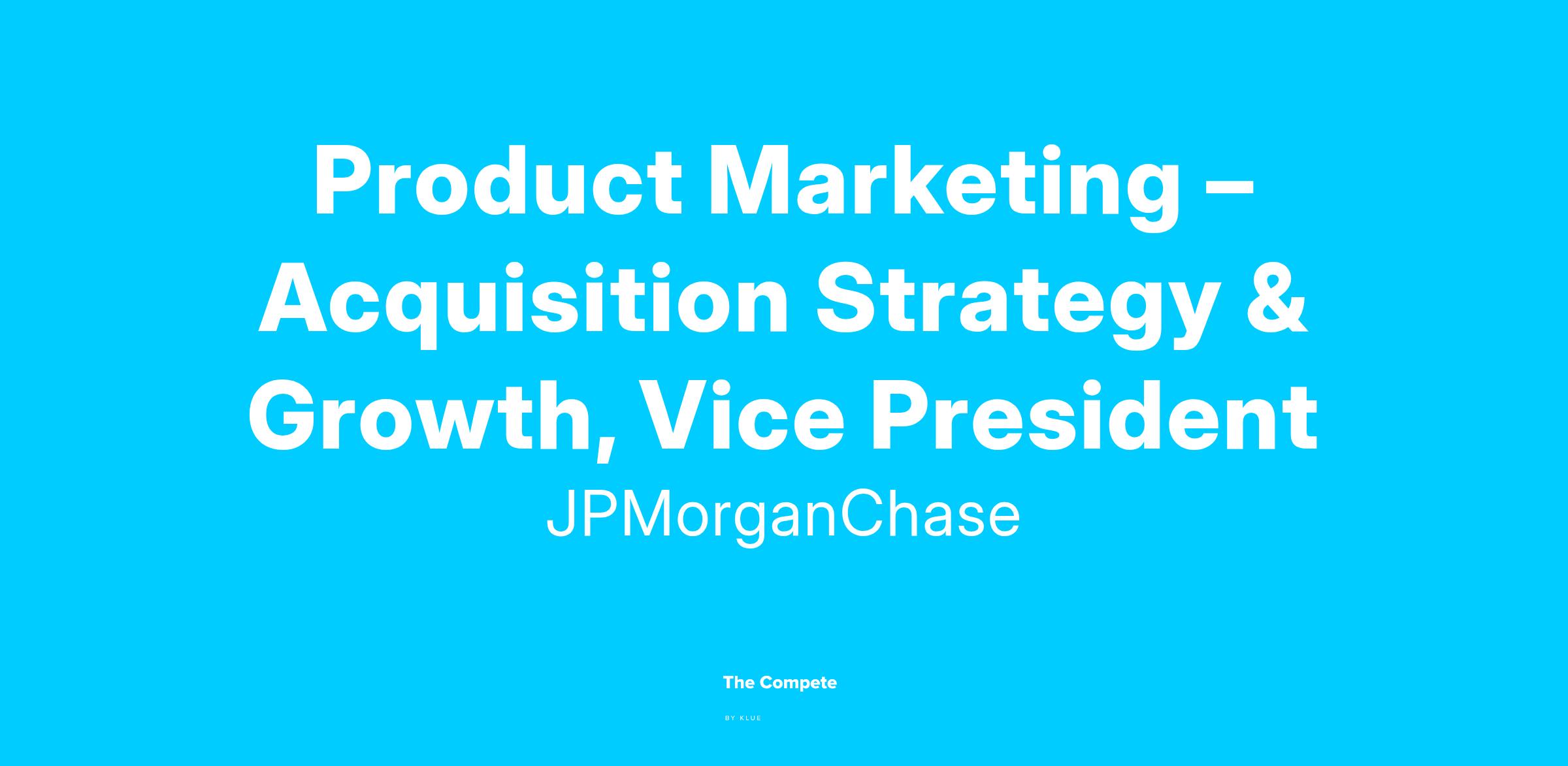 Product Marketing – Acquisition Strategy & Growth, Vice President

JPMorganChase

The Compete

BY KLUE